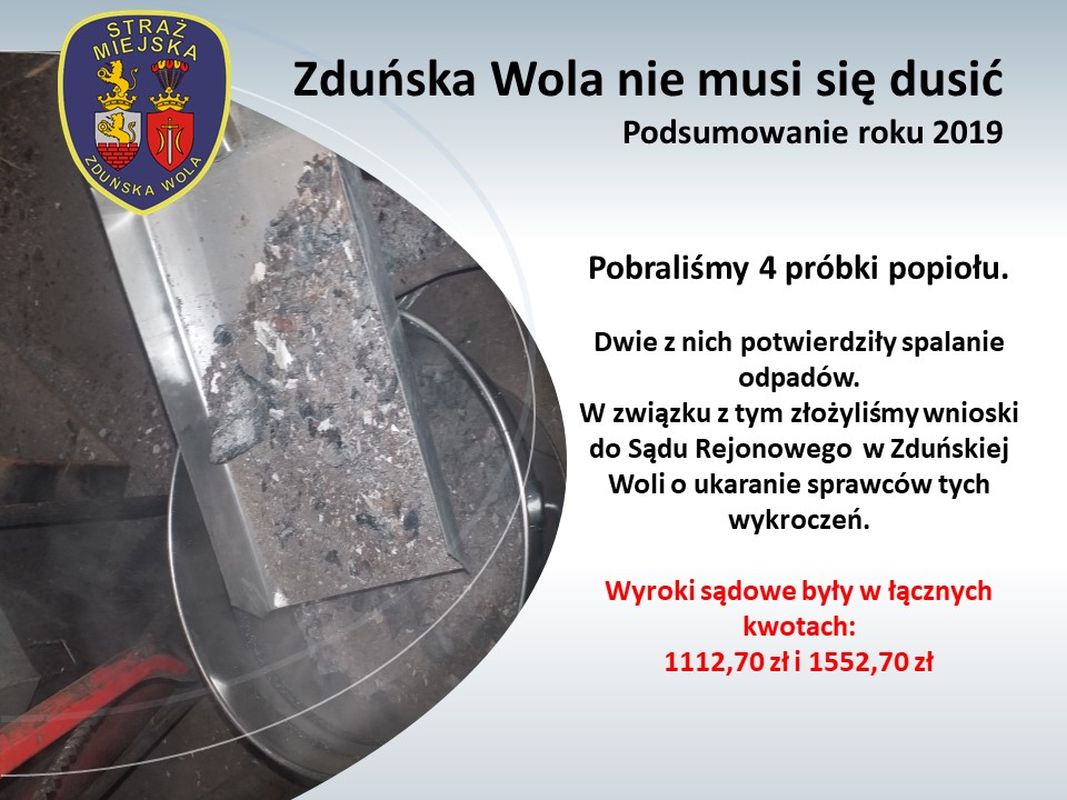 STRAŻ MIEJSKA
ZDUŃSKA WOLA

Zduńska Wola nie musi się dusić
Podsumowanie roku 2019

Pobraliśmy 4 próbki popiołu.

Dwie z nich potwierdziły spalanie odpadów.
W związku z tym złożyliśmy wnioski do Sądu Rejonowego w Zduńskiej Woli o ukaranie sprawców tych wykroczeń.

Wyroki sądowe były w łącznych kwotach:
1112,70 zł i 1552,70 zł